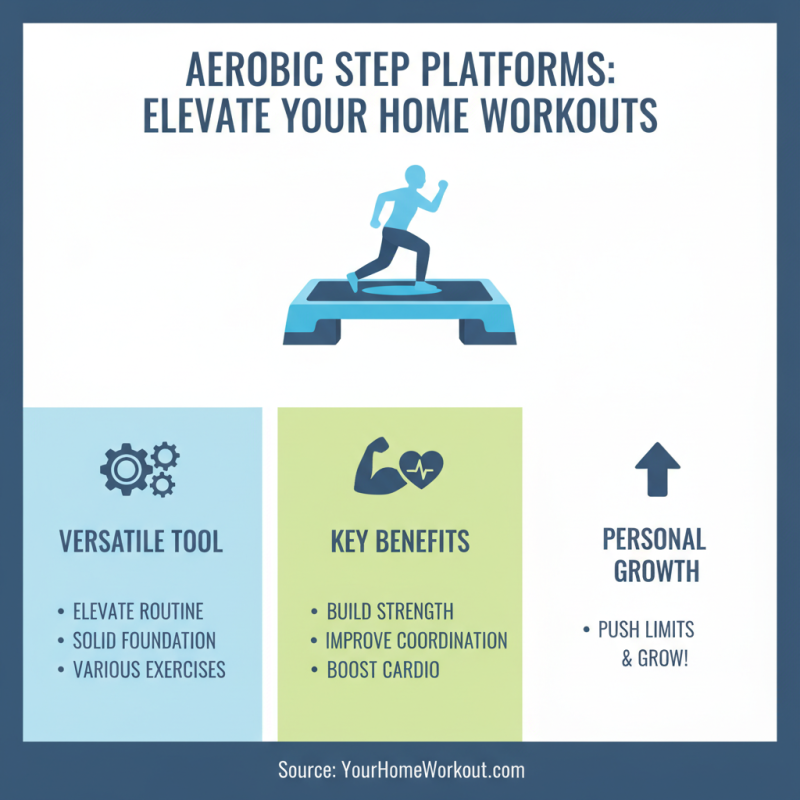 AEROBIC STEP PLATFORMS: ELEVATE YOUR HOME WORKOUTS

VERSATILE TOOL

• ELEVATE ROUTINE
• SOLID FOUNDATION
• VARIOUS EXERCISES

KEY BENEFITS

• BUILD STRENGTH
• IMPROVE COORDINATION
• BOOST CARDIO

PERSONAL GROWTH

• PUSH LIMITS & GROW!

Source: YourHomeWorkout.com